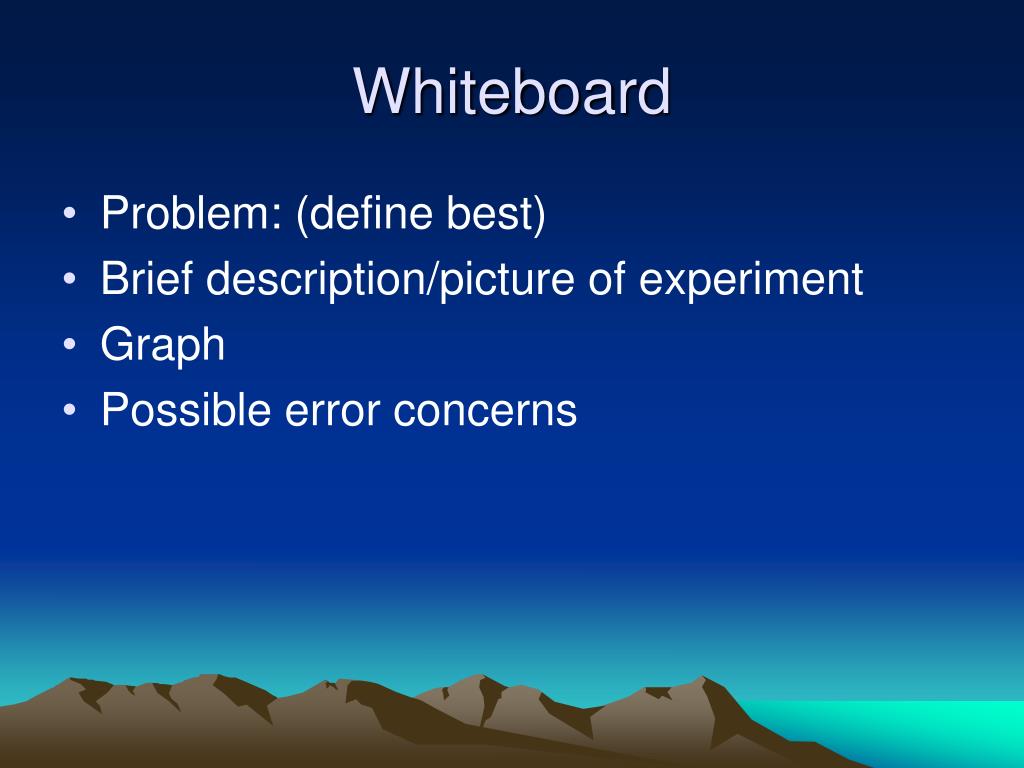 Whiteboard

• Problem: (define best)
• Brief description/picture of experiment
• Graph
• Possible error concerns